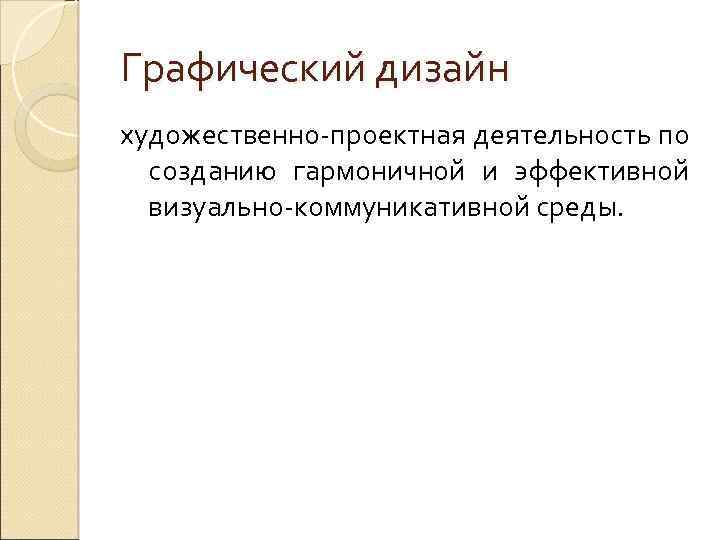 Графический дизайн

художественно-проектная деятельность по созданию гармоничной и эффективной визуально-коммуникативной среды.